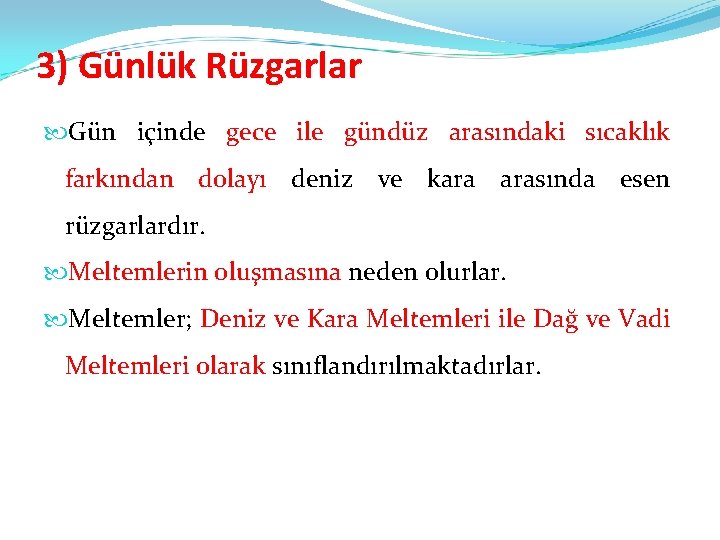 3) Günlük Rüzgarlar

Gün içinde gece ile gündüz arasındaki sıcaklık farkından dolayı deniz ve kara arasında esen rüzgarlardır.

Meltemlerin oluşmasına neden olurlar.

Meltemler; Deniz ve Kara Meltemleri ile Dağ ve Vadi Meltemleri olarak sınıflandırılmaktadırlar.